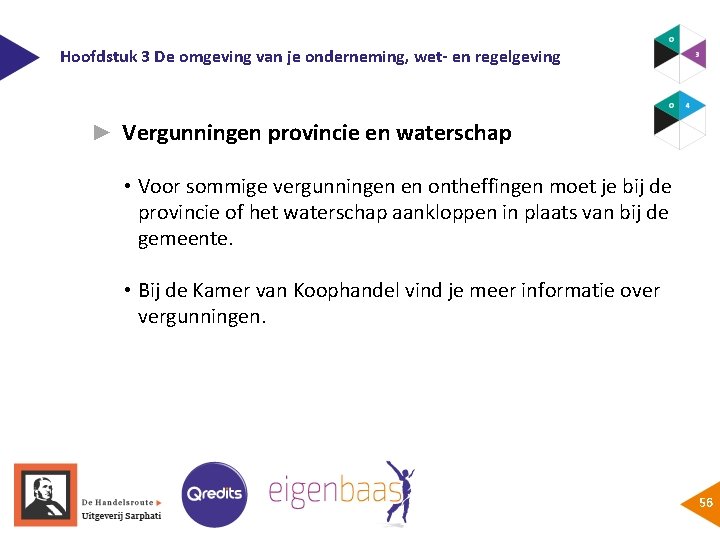 Hoofdstuk 3 De omgeving van je onderneming, wet- en regelgeving

O 3

O 4

► Vergunningen provincie en waterschap

• Voor sommige vergunningen en ontheffingen moet je bij de provincie of het waterschap aankloppen in plaats van bij de gemeente.

• Bij de Kamer van Koophandel vind je meer informatie over vergunningen.

De Handelsroute ►
Uitgeverij Sarphati

Qredits

eigenbaas

56